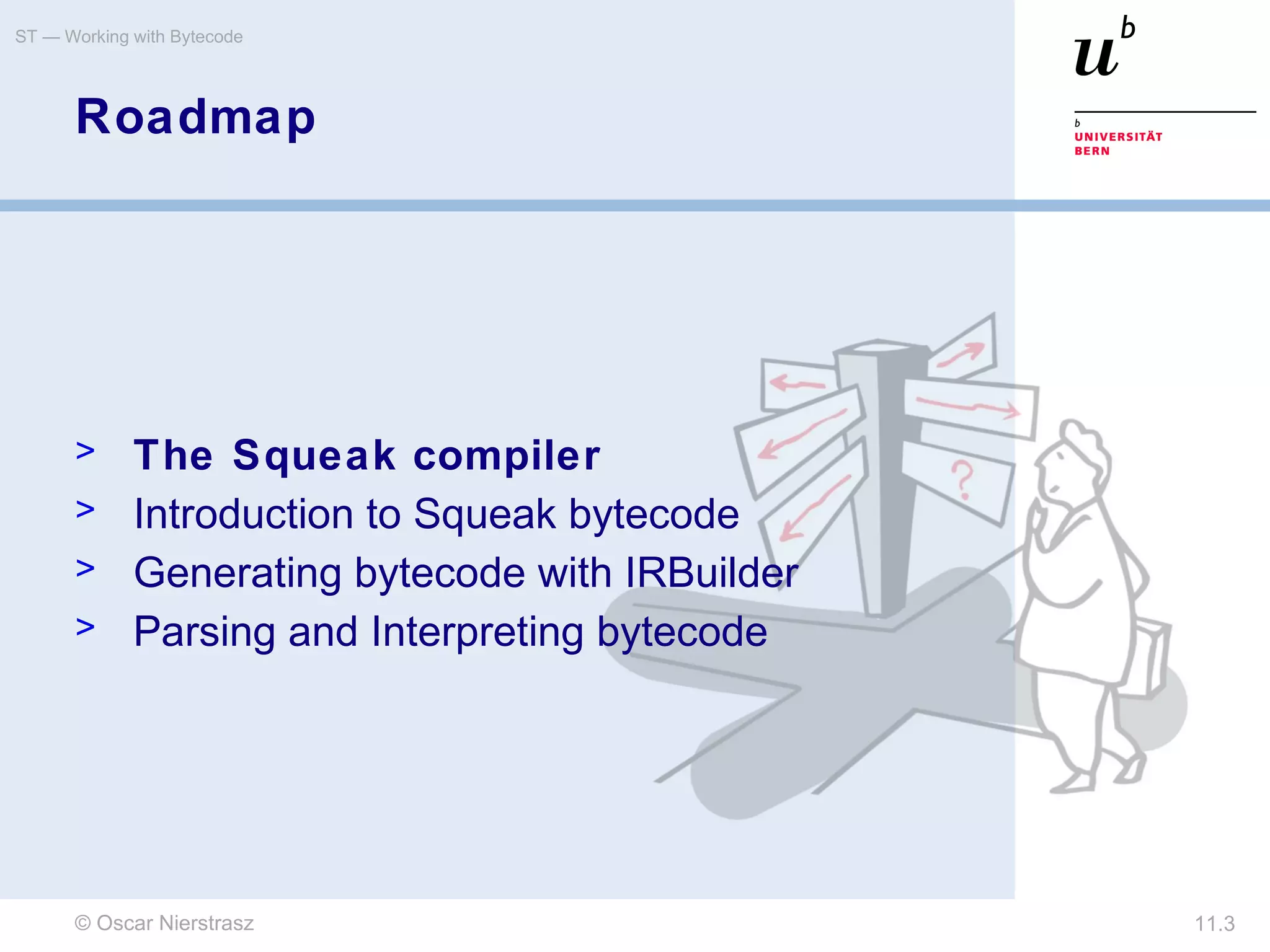 ST — Working with Bytecode

$u^b$

b
UNIVERSITÄT
BERN

Roadmap

> The Squeak compiler
> Introduction to Squeak bytecode
> Generating bytecode with IRBuilder
> Parsing and Interpreting bytecode

?

© Oscar Nierstrasz

11.3